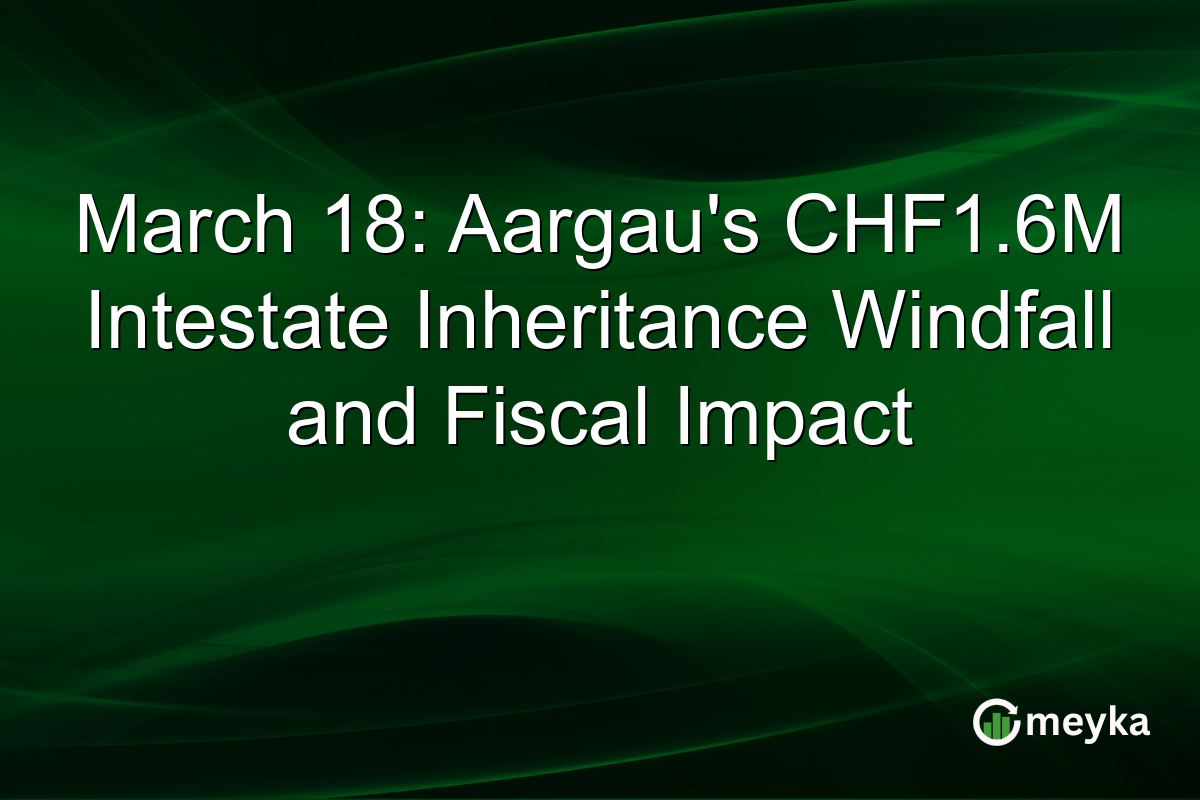 March 18: Aargau's CHF1.6M Intestate Inheritance Windfall and Fiscal Impact

meyka